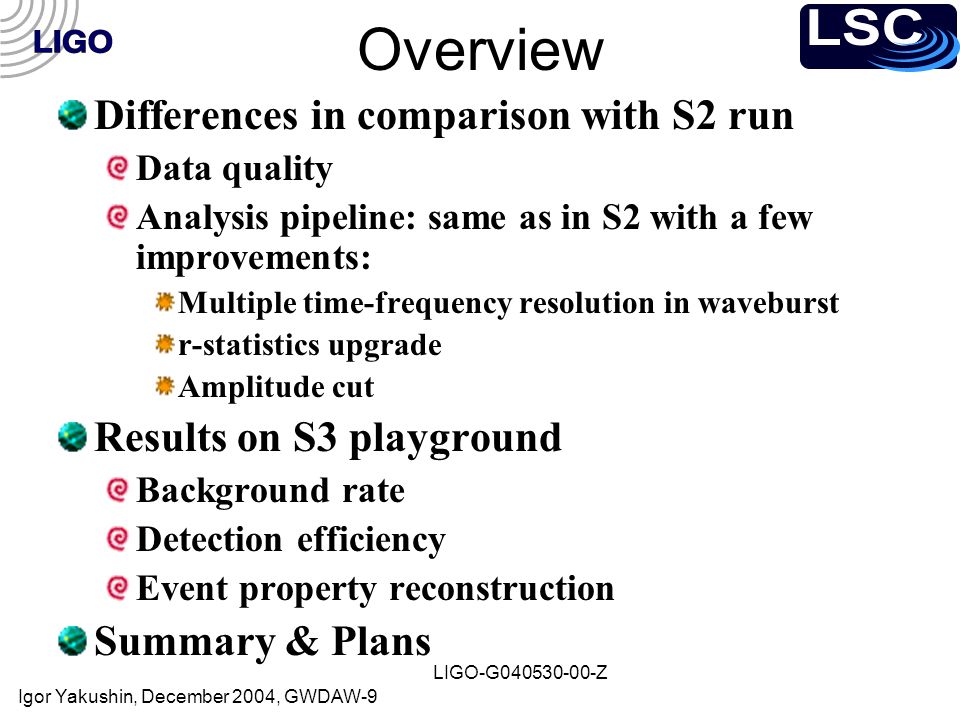 LIGO

Overview

LSC

Differences in comparison with S2 run

Data quality

Analysis pipeline: same as in S2 with a few improvements:

Multiple time-frequency resolution in waveburst

r-statistics upgrade

Amplitude cut

Results on S3 playground

Background rate

Detection efficiency

Event property reconstruction

Summary & Plans

LIGO-G040530-00-Z

Igor Yakushin, December 2004, GWDAW-9